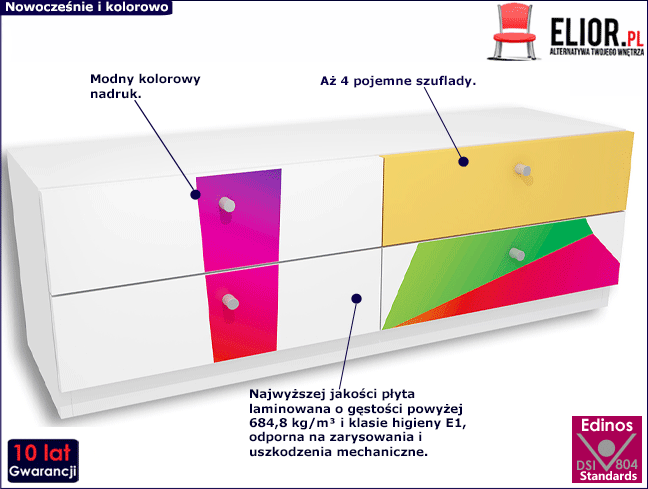 Nowocześnie i kolorowo

ELIOR.PL
ALTERNATYWA TWOJEGO WNĘTRZA

Modny kolorowy nadruk.

Aż 4 pojemne szuflady.

Najwyższej jakości płyta laminowana o gęstości powyżej 684,8 kg/m³ i klasie higieny E1, odporna na zarysowania i uszkodzenia mechaniczne.

10 lat
Gwarancji

Edinos
DSI 804
Standards